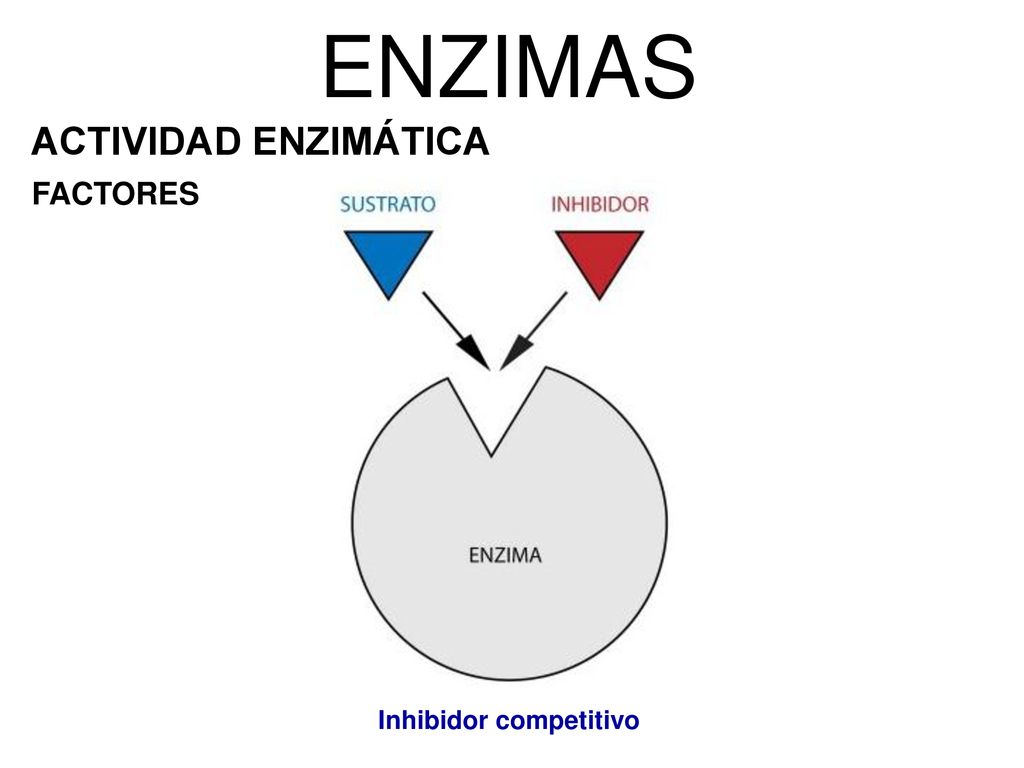 ENZIMAS

ACTIVIDAD ENZIMÁTICA

FACTORES

SUSTRATO

INHIBIDOR

ENZIMA

Inhibidor competitivo